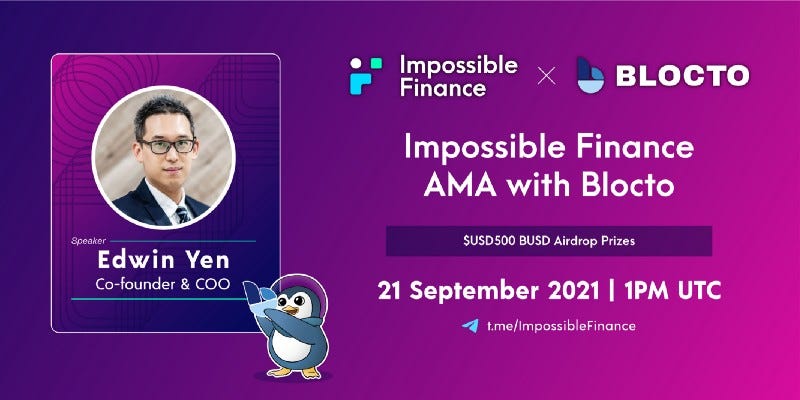 Speaker
Edwin Yen
Co-founder & COO

Impossible Finance × BLOCTO

Impossible Finance AMA with Blocto

$USD500 BUSD Airdrop Prizes

21 September 2021 | 1PM UTC

t.me/ImpossibleFinance